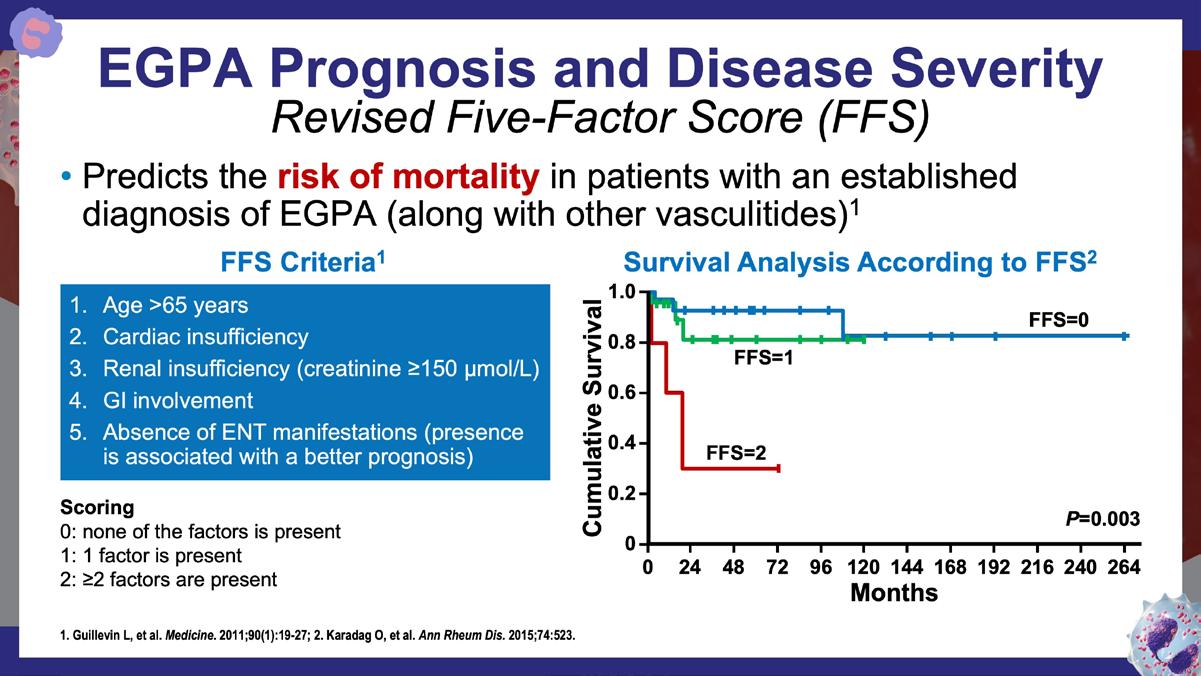 EGPA Prognosis and Disease Severity
Revised Five-Factor Score (FFS)

• Predicts the risk of mortality in patients with an established diagnosis of EGPA (along with other vasculitides)$^1$

FFS Criteria$^1$

1. Age >65 years
2. Cardiac insufficiency
3. Renal insufficiency (creatinine ≥150 μmol/L)
4. GI involvement
5. Absence of ENT manifestations (presence is associated with a better prognosis)

Scoring
0: none of the factors is present
1: 1 factor is present
2: ≥2 factors are present

Survival Analysis According to FFS$^2$

Cumulative Survival
1.0
0.8
0.6
0.4
0.2
0
FFS=0
FFS=1
FFS=2
P=0.003
0 24 48 72 96 120 144 168 192 216 240 264
Months

1. Guillevin L, et al. Medicine. 2011;90(1):19-27; 2. Karadag O, et al. Ann Rheum Dis. 2015;74:523.